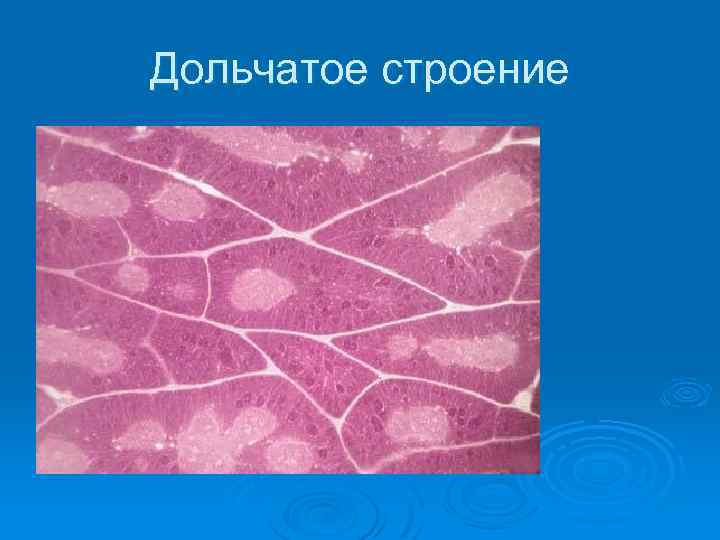 Дольчатое строение